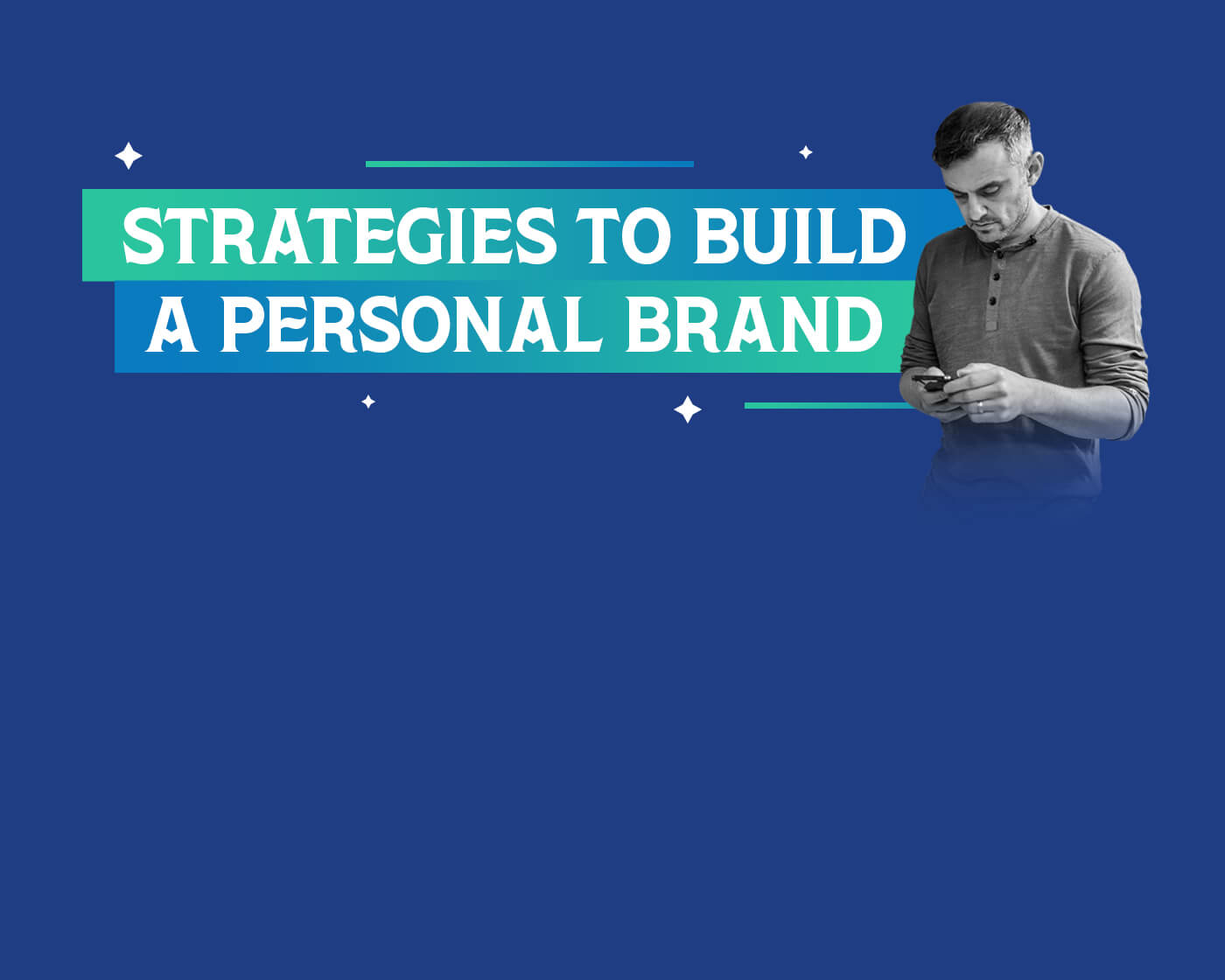 STRATEGIES TO BUILD
A PERSONAL BRAND